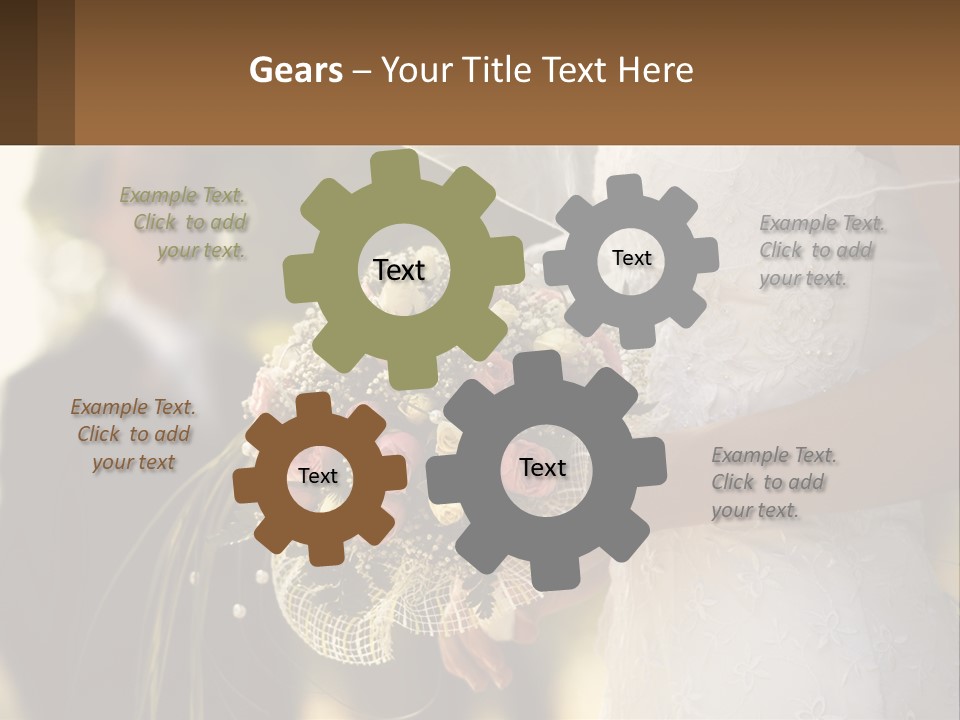 Gears – Your Title Text Here

Example Text. Click to add your text.

Text

Text

Example Text. Click to add your text.

Example Text. Click to add your text

Text

Text

Example Text. Click to add your text.